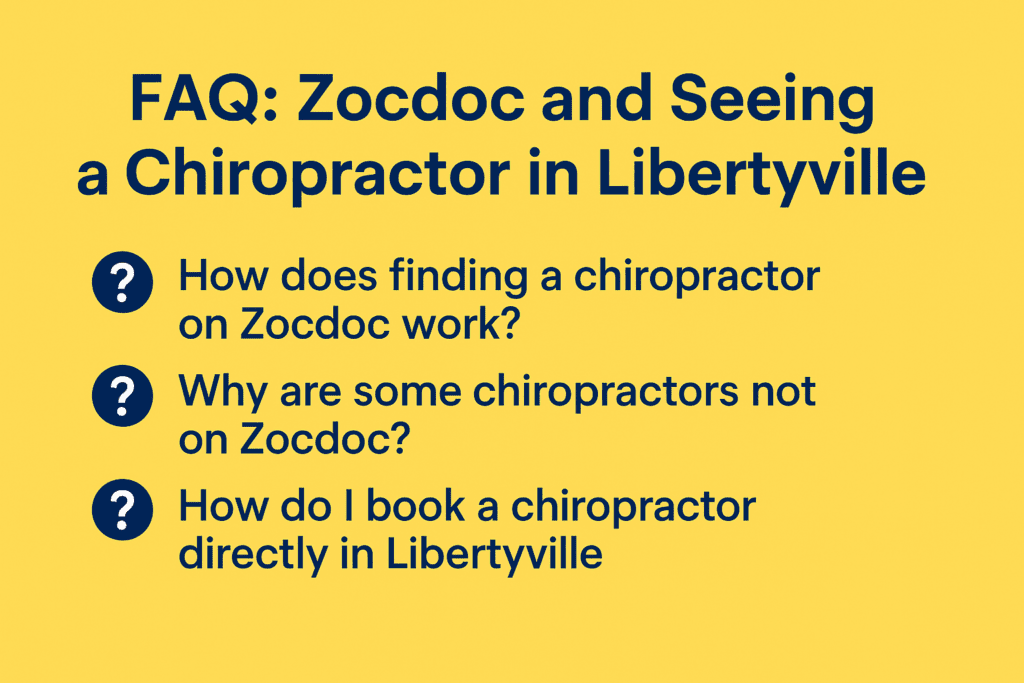 FAQ: Zocdoc and Seeing a Chiropractor in Libertyville

? How does finding a chiropractor on Zocdoc work?

? Why are some chiropractors not on Zocdoc?

? How do I book a chiropractor directly in Libertyville